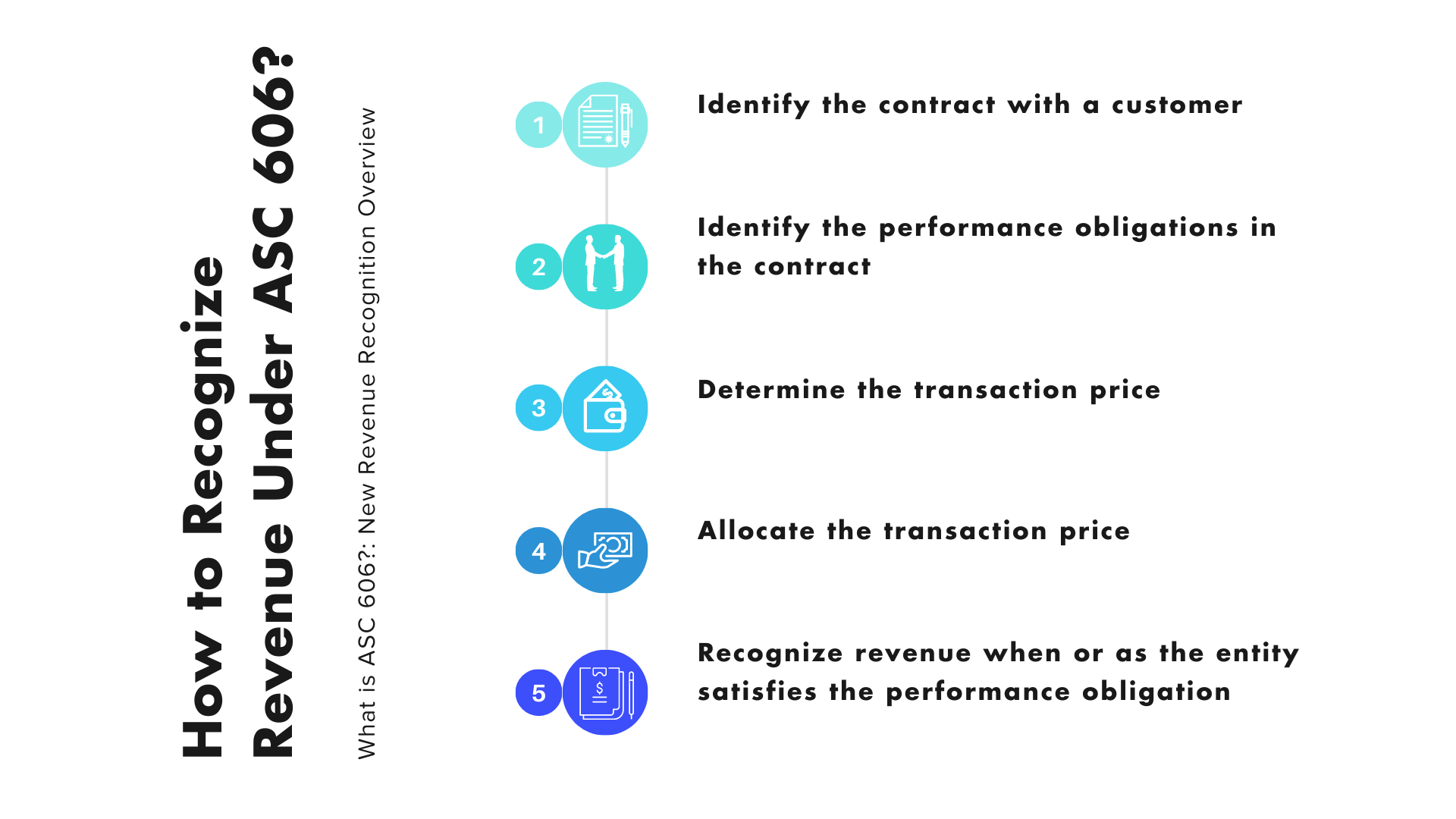 How to Recognize Revenue Under ASC 606?

What is ASC 606?: New Revenue Recognition Overview

1 Identify the contract with a customer

2 Identify the performance obligations in the contract

3 Determine the transaction price

4 Allocate the transaction price

5 Recognize revenue when or as the entity satisfies the performance obligation